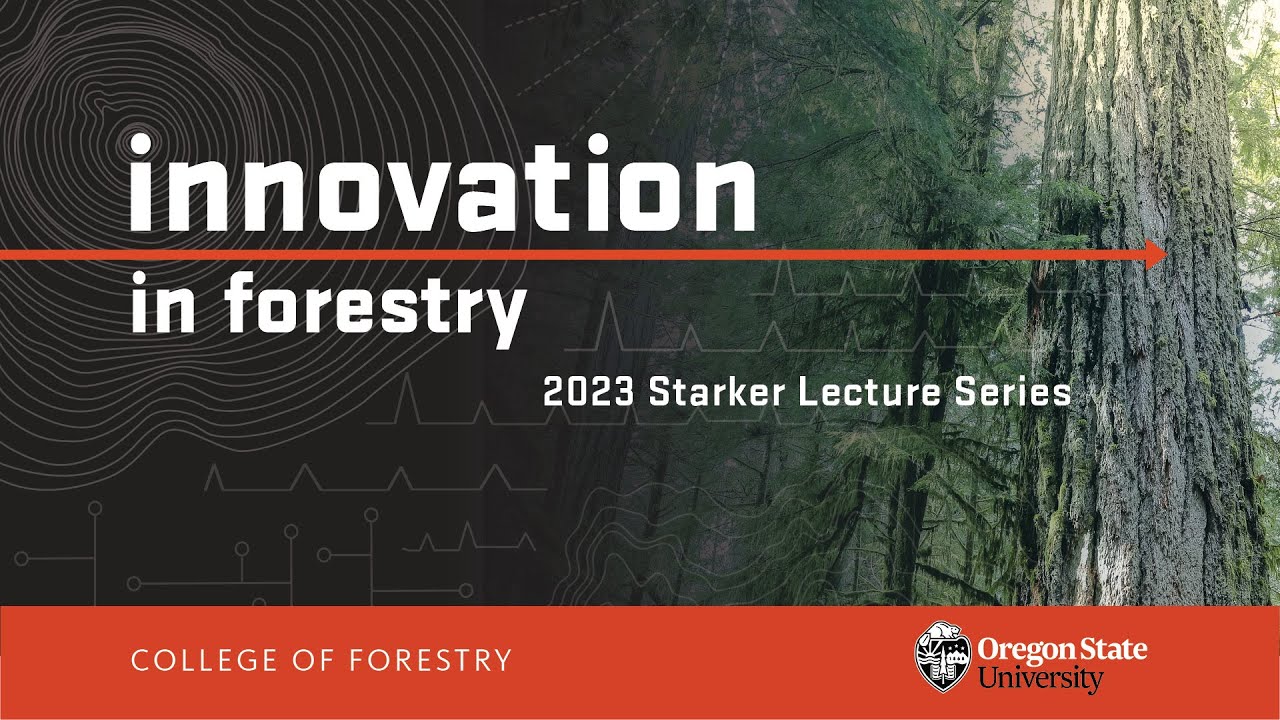 innovation
in forestry

2023 Starker Lecture Series

COLLEGE OF FORESTRY

Oregon State University